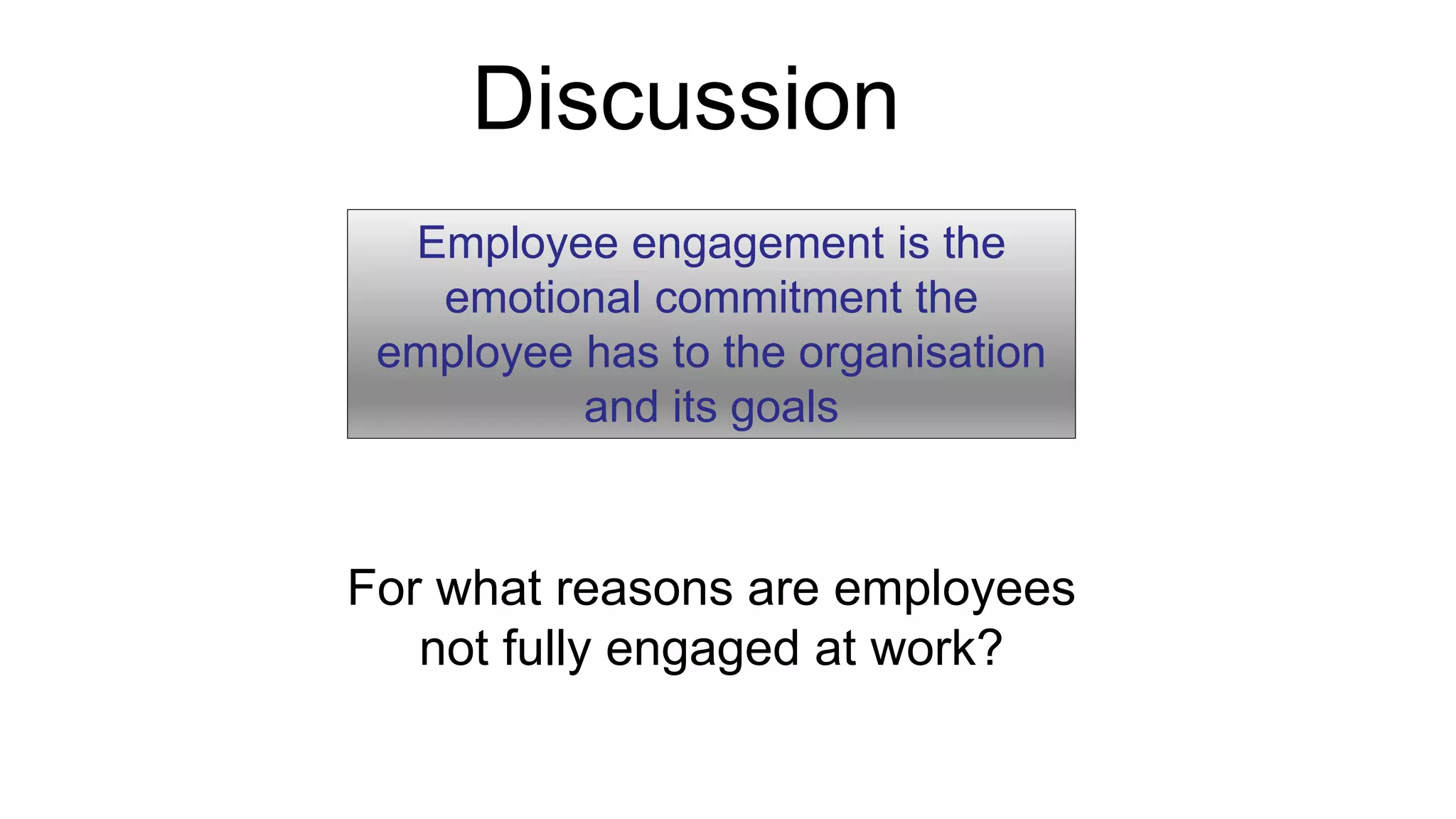 Discussion

Employee engagement is the emotional commitment the employee has to the organisation and its goals

For what reasons are employees not fully engaged at work?